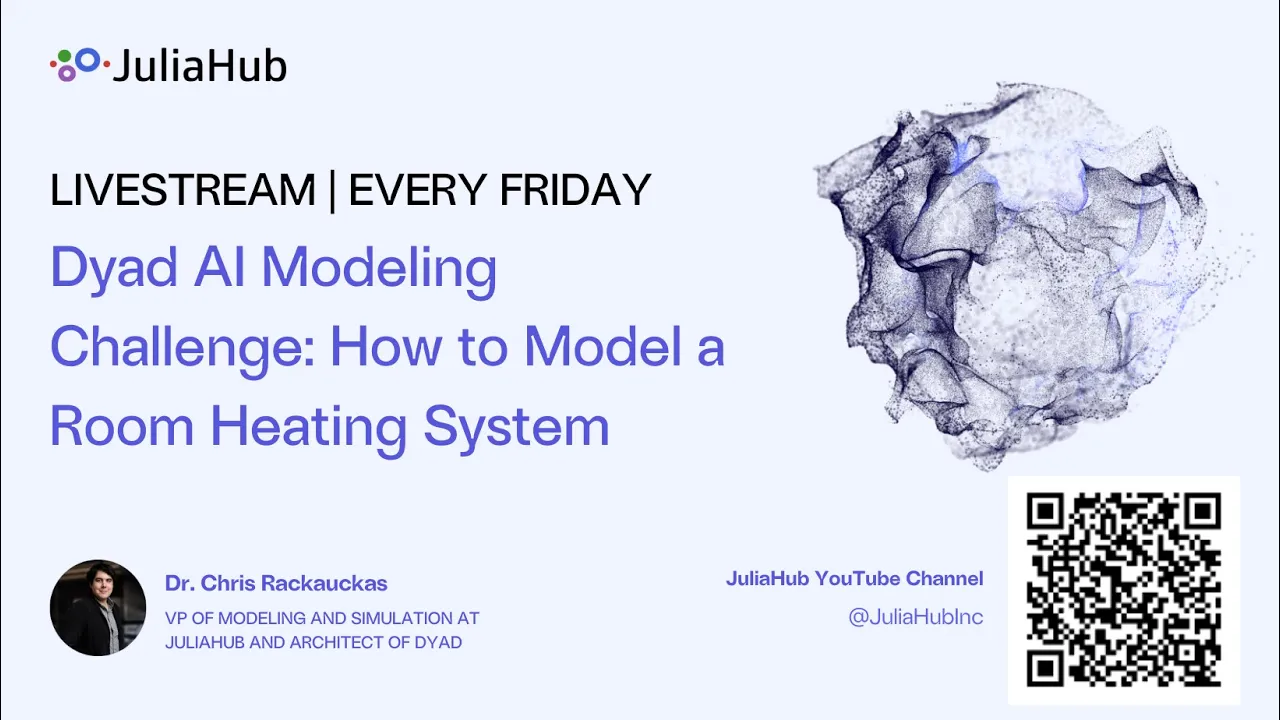 JuliaHub

LIVESTREAM | EVERY FRIDAY

Dyad AI Modeling Challenge: How to Model a Room Heating System

Dr. Chris Rackauckas

VP OF MODELING AND SIMULATION AT JULIAHUB AND ARCHITECT OF DYAD

JuliaHub YouTube Channel

@JuliaHubInc